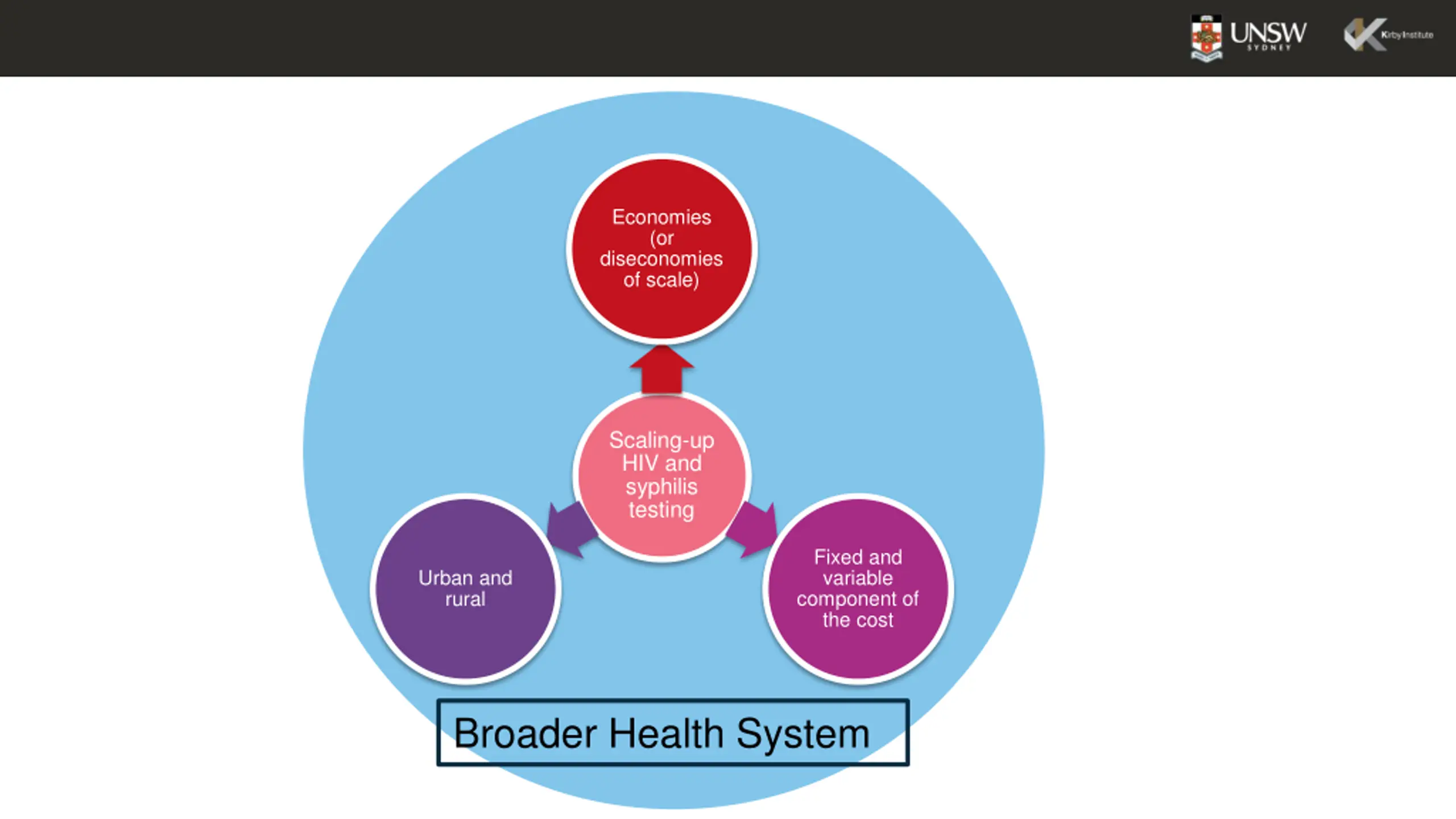 UNSW SYDNEY

Kirby Institute

Economies (or diseconomies of scale)

Scaling-up HIV and syphilis testing

Urban and rural

Fixed and variable component of the cost

Broader Health System